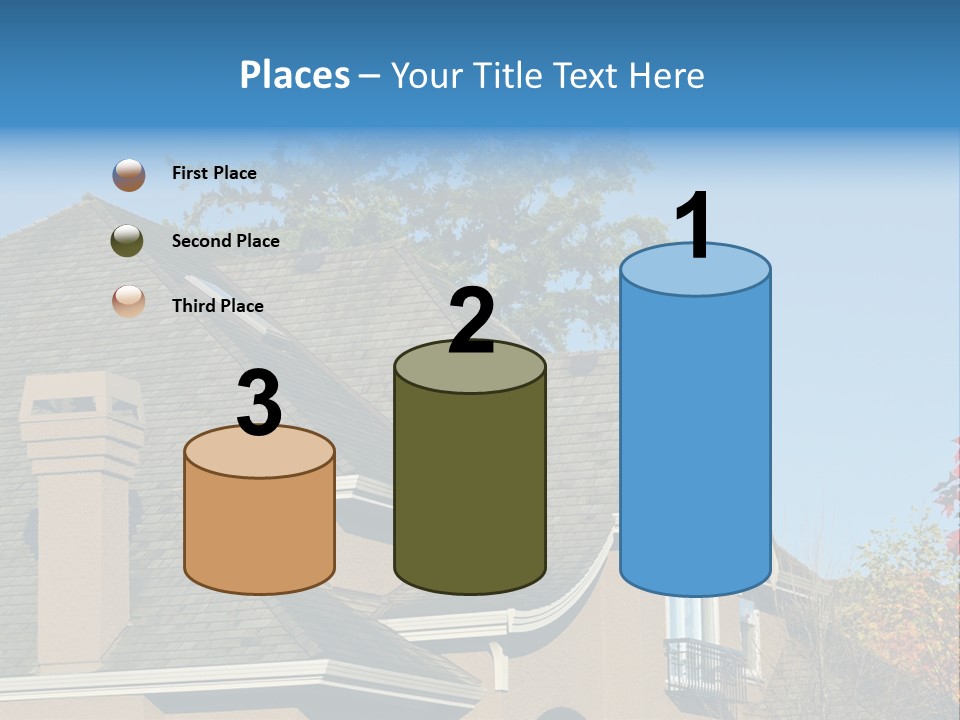 Places – Your Title Text Here

First Place

Second Place

Third Place

3

2

1